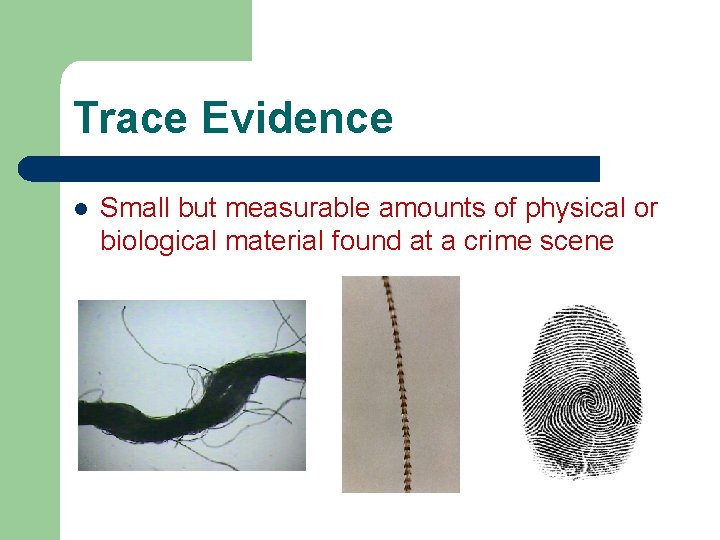 Trace Evidence

• Small but measurable amounts of physical or biological material found at a crime scene